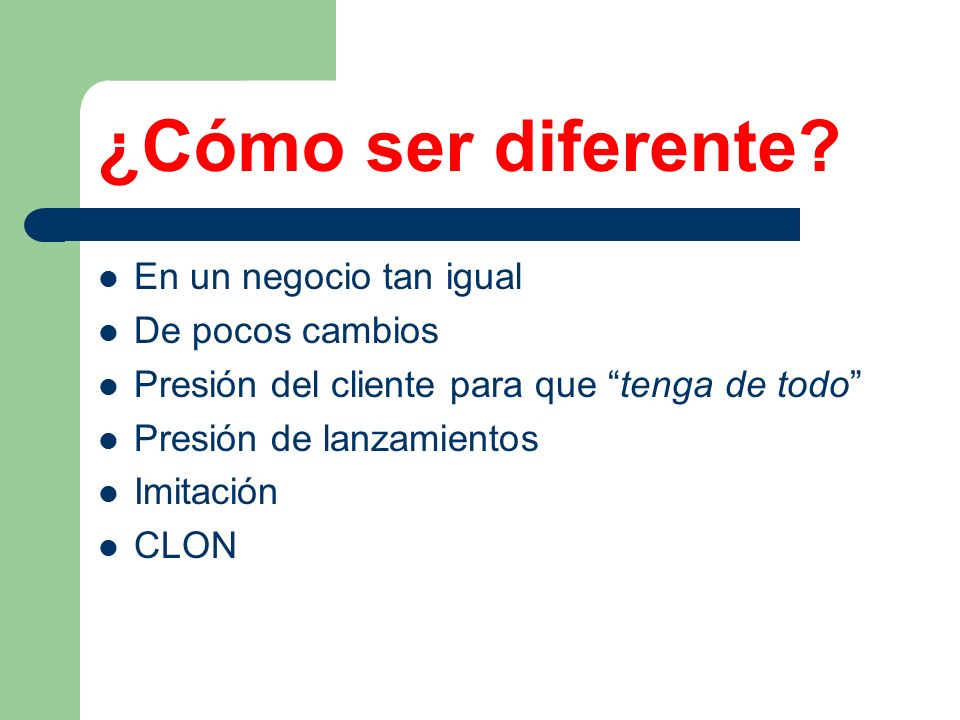 ¿Cómo ser diferente?

- En un negocio tan igual
- De pocos cambios
- Presión del cliente para que “tenga de todo”
- Presión de lanzamientos
- Imitación
- CLON